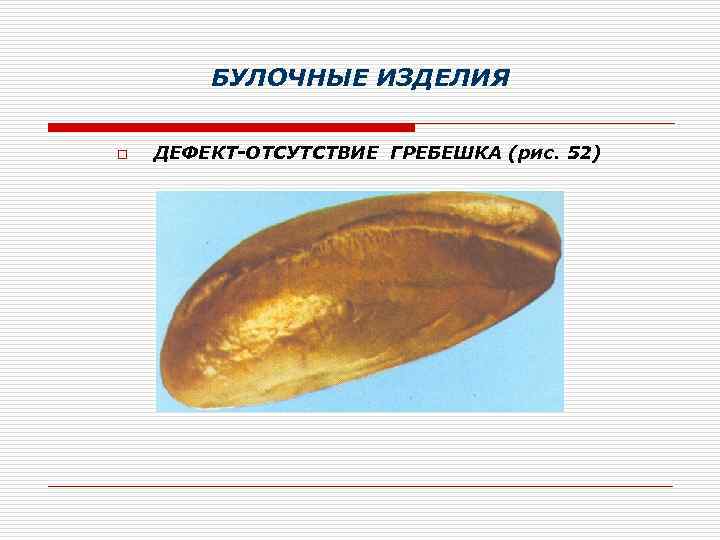 БУЛОЧНЫЕ ИЗДЕЛИЯ

ДЕФЕКТ-ОТСУТСТВИЕ ГРЕБЕШКА (рис. 52)